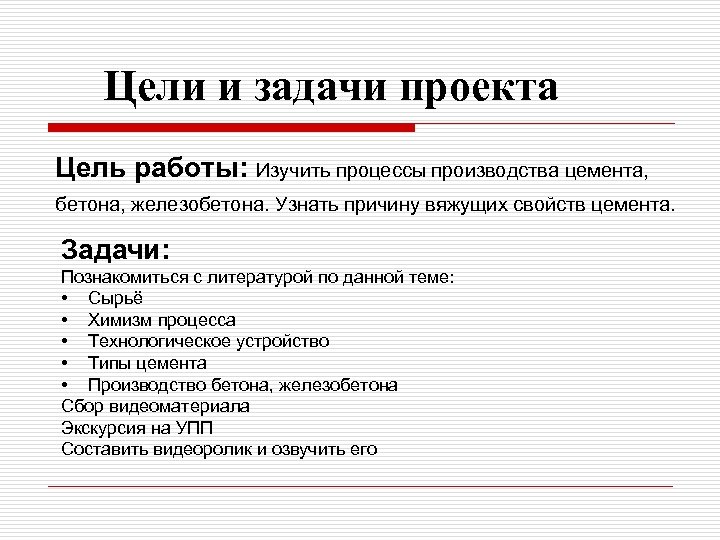 Цели и задачи проекта

Цель работы: Изучить процессы производства цемента, бетона, железобетона. Узнать причину вяжущих свойств цемента.

Задачи:
Познакомиться с литературой по данной теме:
• Сырьё
• Химизм процесса
• Технологическое устройство
• Типы цемента
• Производство бетона, железобетона
Сбор видеоматериала
Экскурсия на УПП
Составить видеоролик и озвучить его